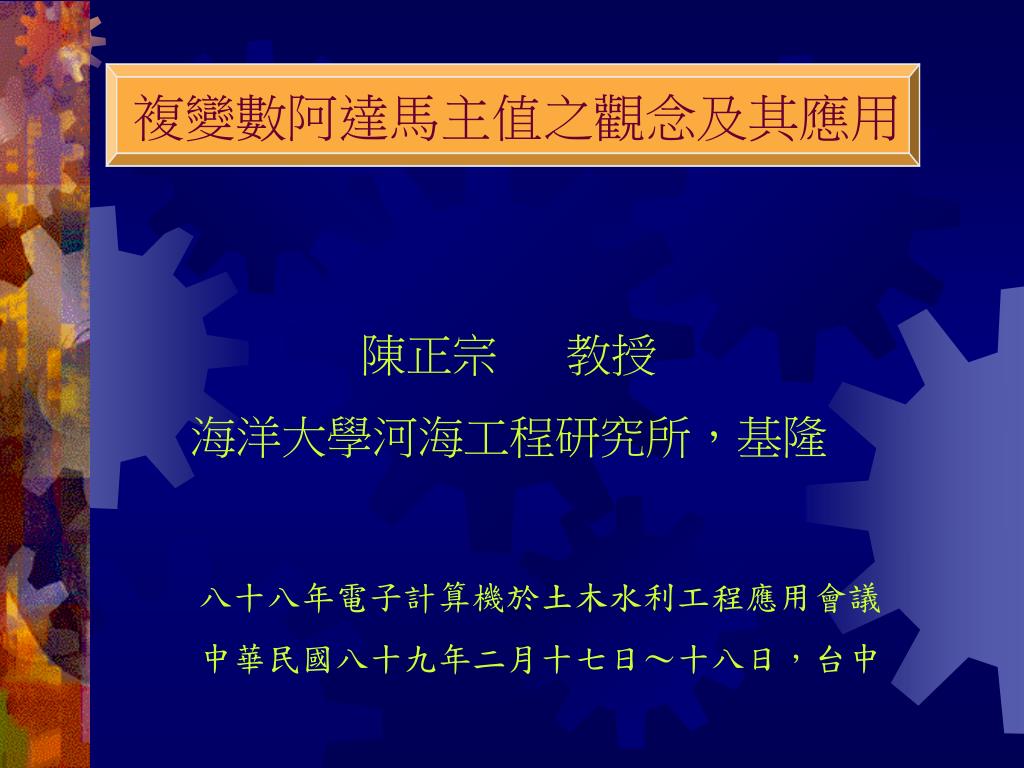 複變數阿達馬主值之觀念及其應用

陳正宗　教授
海洋大學河海工程研究所，基隆

八十八年電子計算機於土木水利工程應用會議
中華民國八十九年二月十七日～十八日，台中